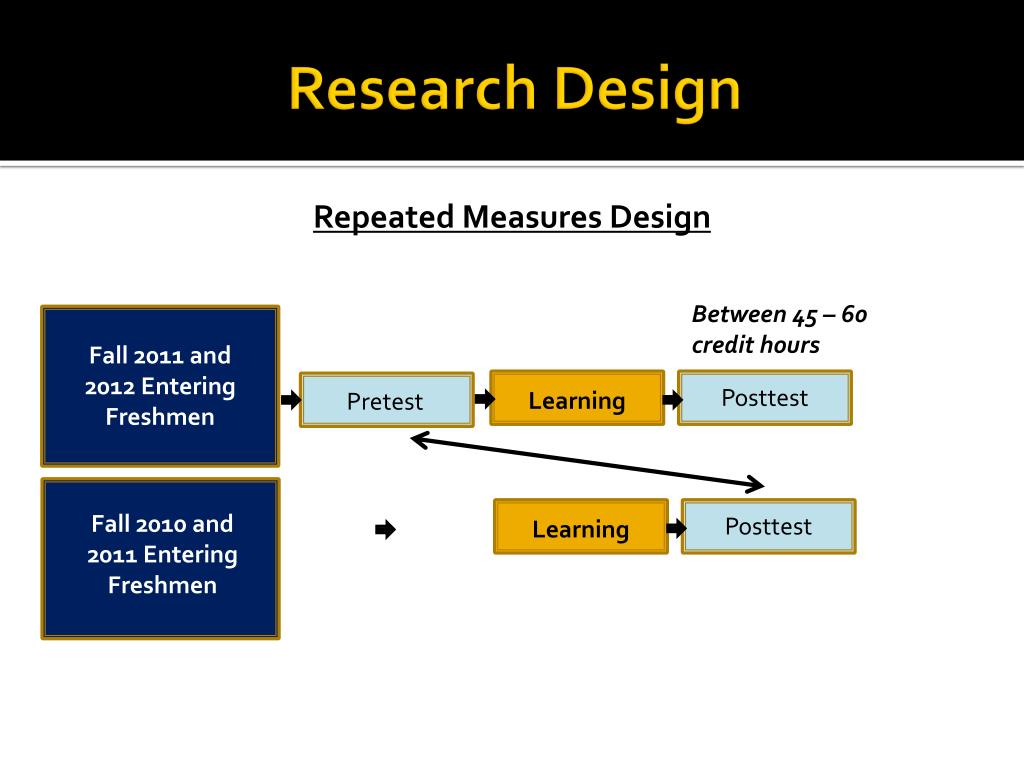 Research Design

Repeated Measures Design

Between 45 – 60 credit hours

Fall 2011 and 2012 Entering Freshmen

Pretest

Learning

Posttest

Fall 2010 and 2011 Entering Freshmen

Learning

Posttest